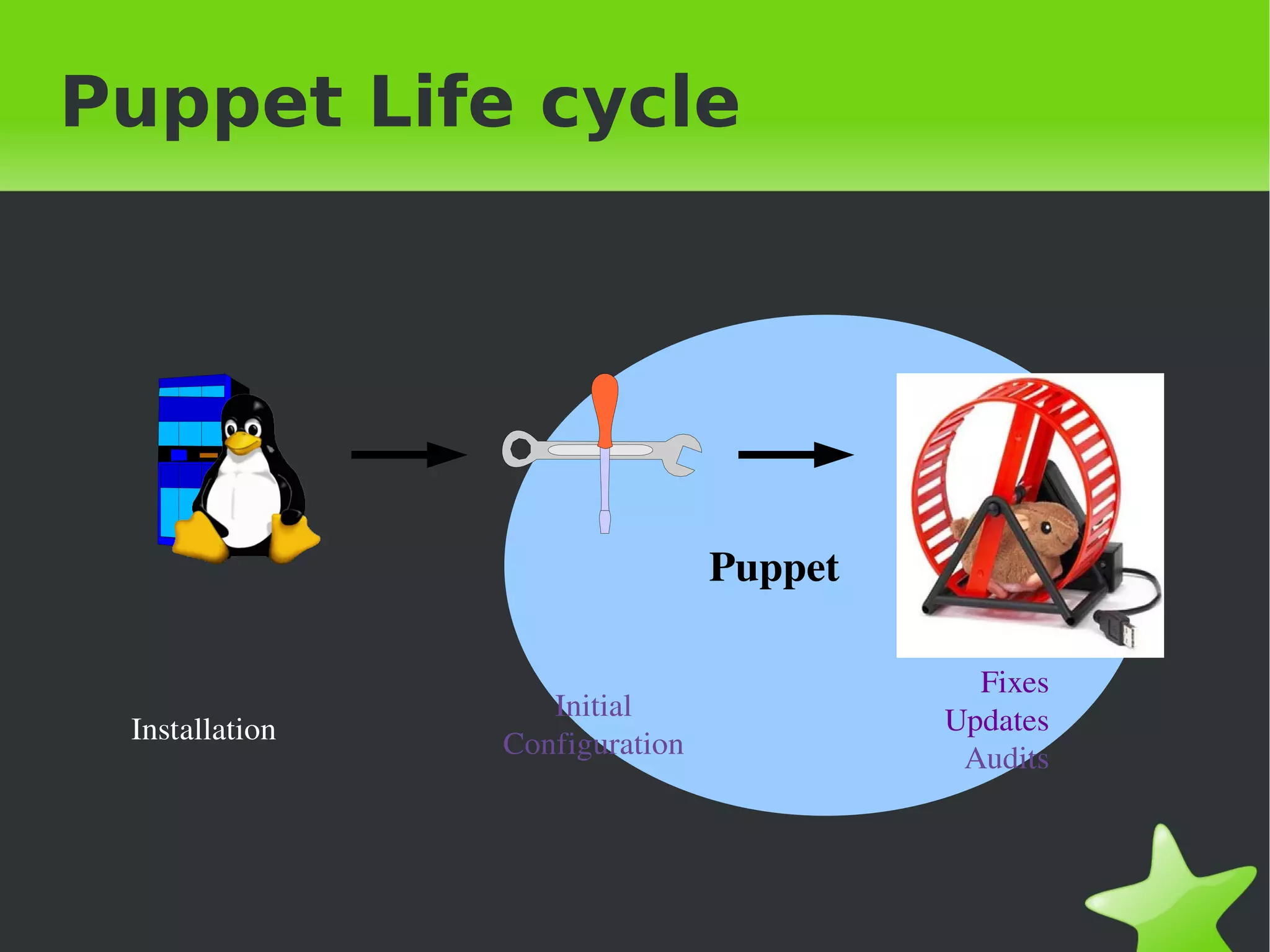 Puppet Life cycle

Puppet

Installation

Initial Configuration

Fixes
Updates
Audits